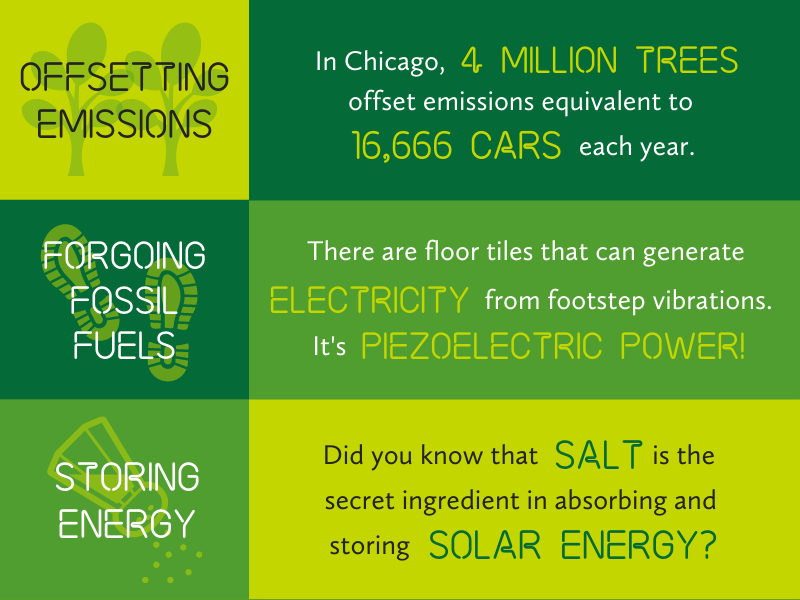 OFFSETTING EMISSIONS

In Chicago, 4 MILLION TREES offset emissions equivalent to 16,666 CARS each year.

FORGOING FOSSIL FUELS

There are floor tiles that can generate ELECTRICITY from footstep vibrations. It's PIEZOELECTRIC POWER!

STORING ENERGY

Did you know that SALT is the secret ingredient in absorbing and storing SOLAR ENERGY?